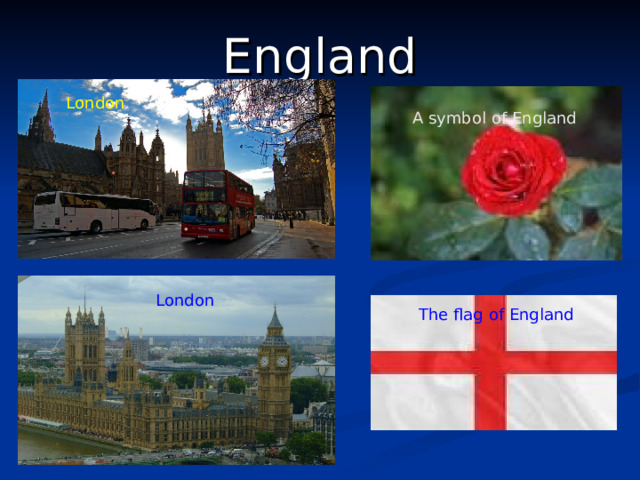 England

London

A symbol of England

London

The flag of England